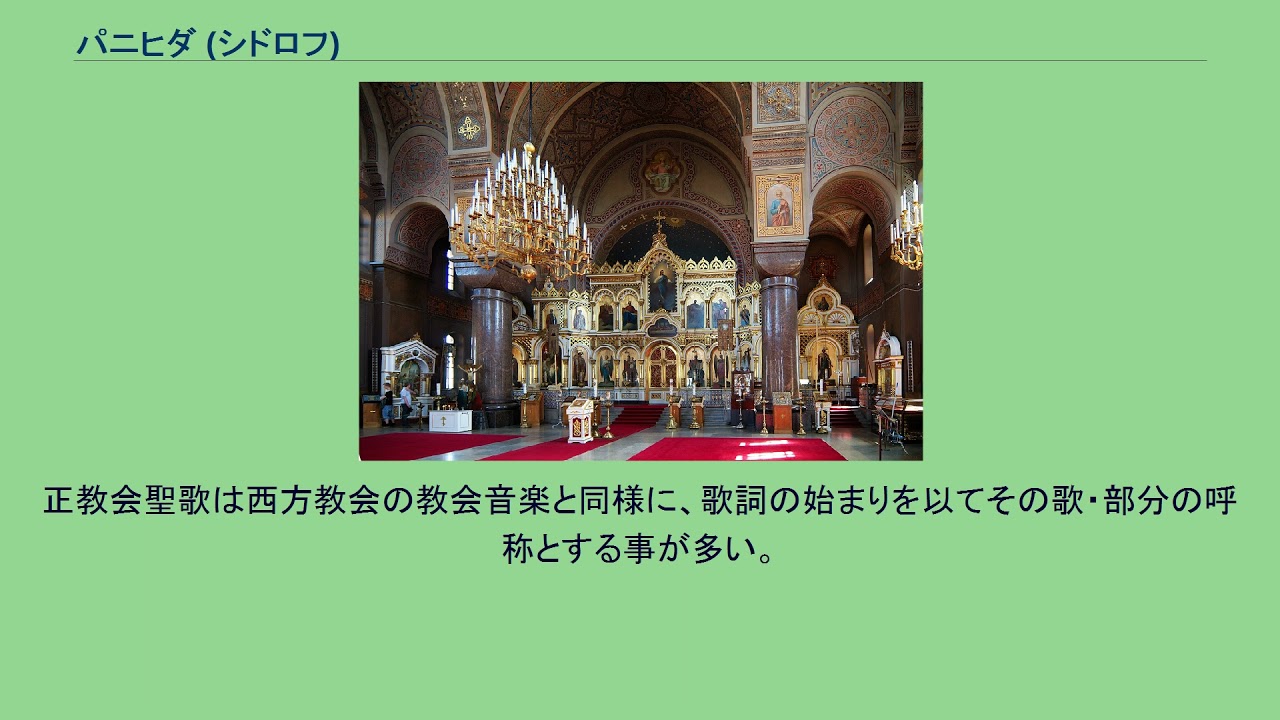 パニヒダ (シドロフ)

正教会聖歌は西方教会の教会音楽と同様に、歌詞の始まりを以てその歌・部分の呼称とする事が多い。